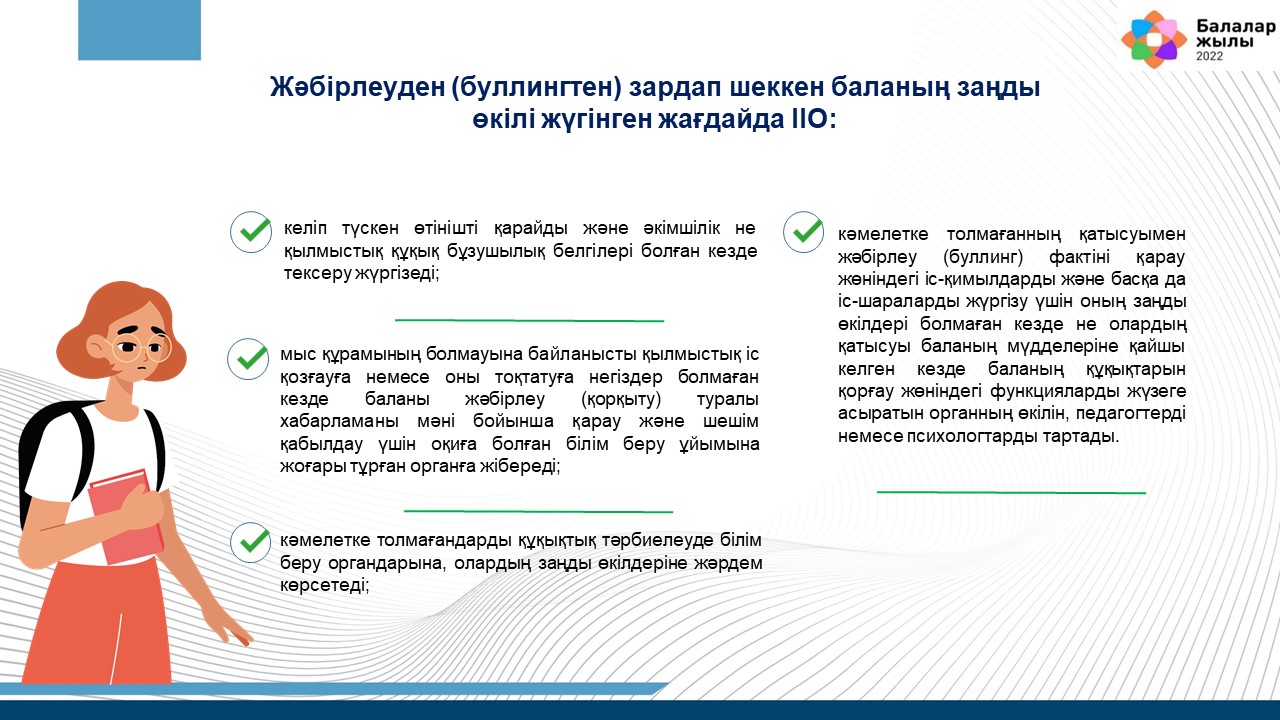 Балалар жылы 2022

Жәбірлеуден (буллингтен) зардап шеккен баланың заңды өкілі жүгінген жағдайда ІІО:

келіп түскен өтінішті қарайды және әкімшілік не қылмыстық құқық бұзушылық белгілері болған кезде тексеру жүргізеді;

мыс құрамының болмауына байланысты қылмыстық іс қозғауға немесе оны тоқтатуға негіздер болмаған кезде баланы жәбірлеу (қорқыту) туралы хабарламаны мәні бойынша қарау және шешім қабылдау үшін оқиға болған білім беру ұйымына жоғары тұрған органға жібереді;

кәмелетке толмағандарды құқықтық тәрбиелеуде білім беру органдарына, олардың заңды өкілдеріне жәрдем көрсетеді;

кәмелетке толмағанның қатысуымен жәбірлеу (буллинг) фактіні қарау жөніндегі іс-қимылдарды және басқа да іс-шараларды жүргізу үшін оның заңды өкілдері болмаған кезде не олардың қатысуы баланың мүдделеріне қайшы келген кезде баланың құқықтарын қорғау жөніндегі функцияларды жүзеге асыратын органның өкілін, педагогтерді немесе психологтарды тартады.